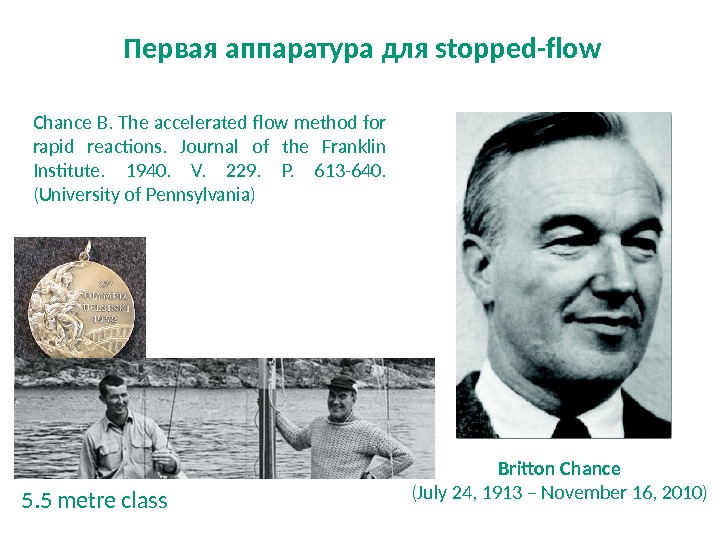 Первая аппаратура для stopped-flow

Chance B. The accelerated flow method for rapid reactions. Journal of the Franklin Institute. 1940. V. 229. P. 613-640. (University of Pennsylvania)

XV OLYMPIA HELSINKI 1952

5.5 metre class

Britton Chance
(July 24, 1913 – November 16, 2010)